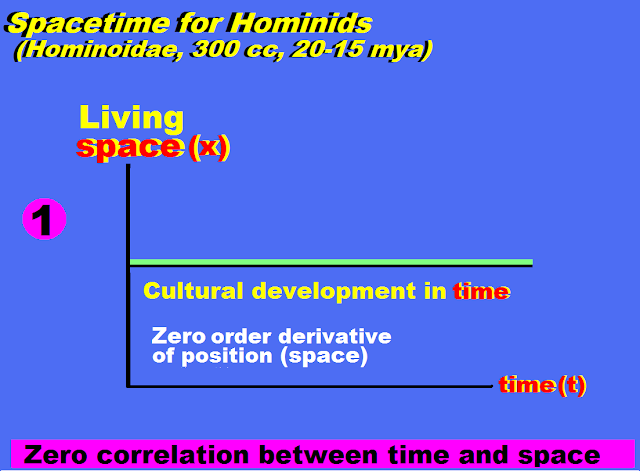 Spacetime for Hominids
(Hominoidae, 300 cc, 20-15 mya)

Living
space (x)

1

Cultural development in time

Zero order derivative
of position (space)

time (t)

Zero correlation between time and space